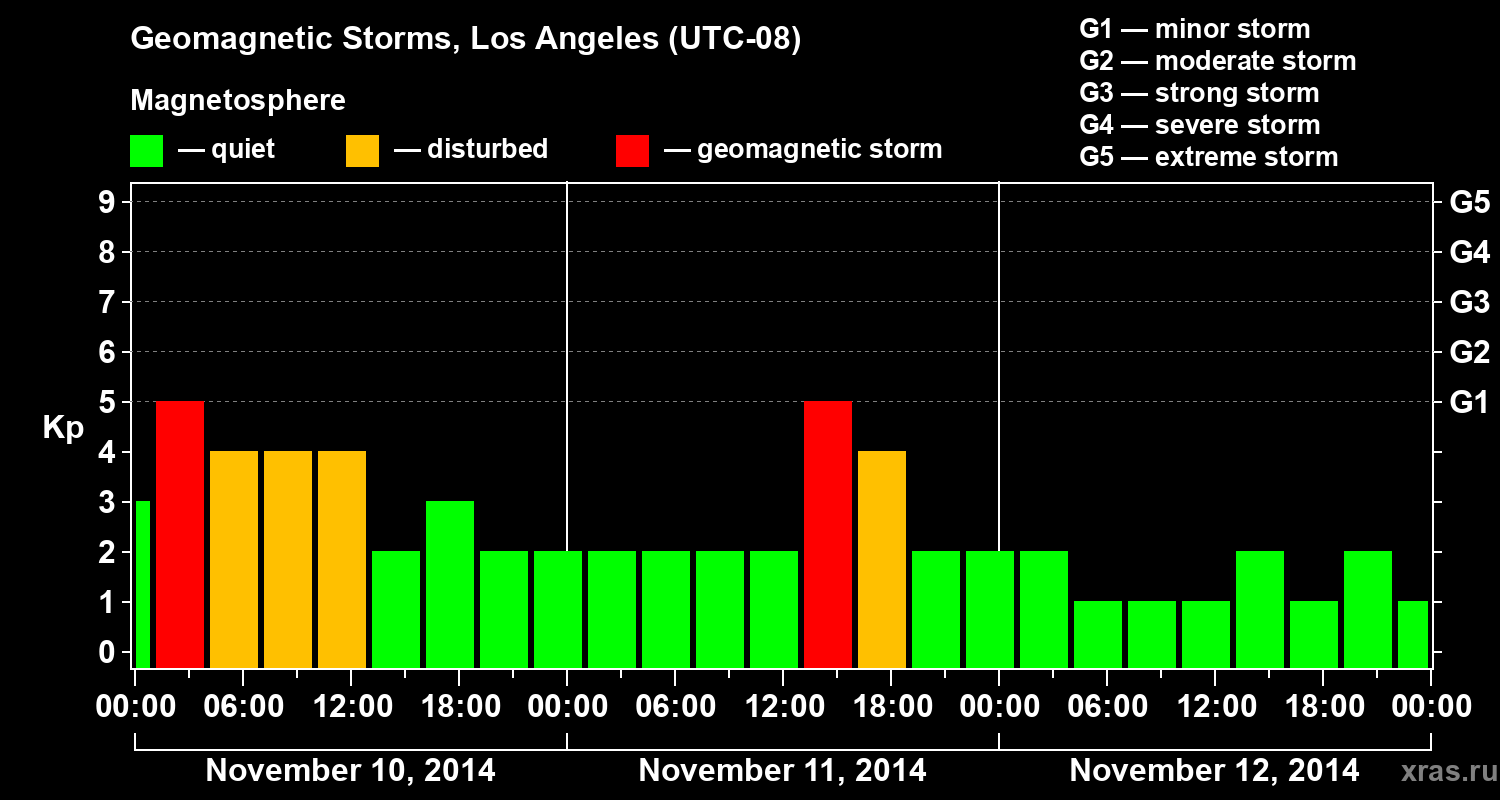 Geomagnetic Storms, Los Angeles (UTC-08)

Magnetosphere

— quiet — disturbed — geomagnetic storm

G1 — minor storm
G2 — moderate storm
G3 — strong storm
G4 — severe storm
G5 — extreme storm

Kp

9 8 7 6 5 4 3 2 1 0

G5 G4 G3 G2 G1

00:00 06:00 12:00 18:00 00:00 06:00 12:00 18:00 00:00 06:00 12:00 18:00 00:00

November 10, 2014 November 11, 2014 November 12, 2014

xras.ru